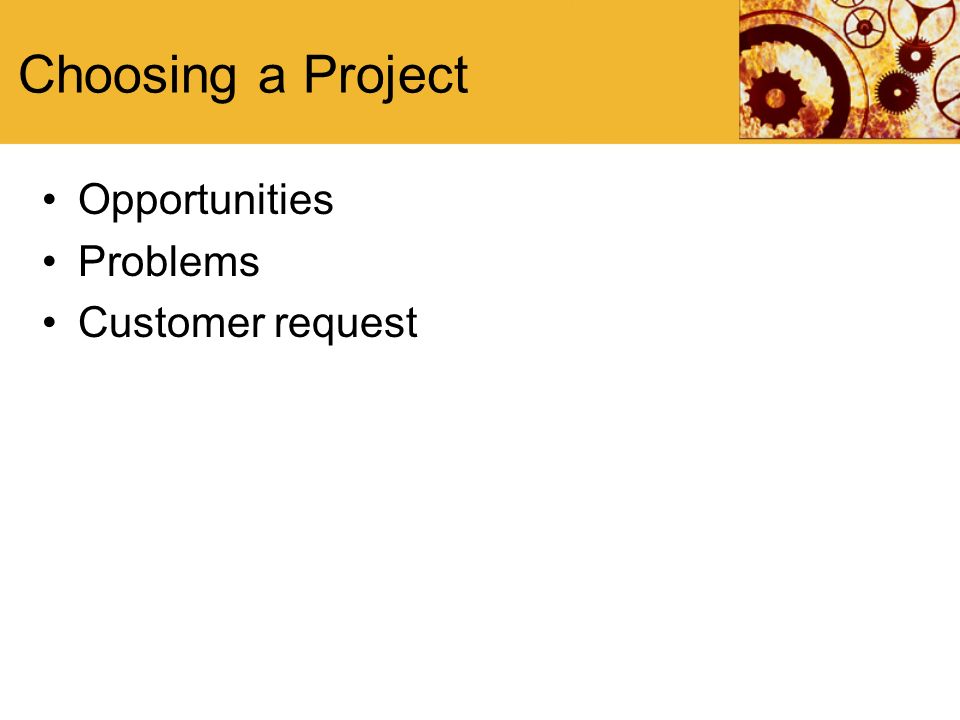 Choosing a Project

• Opportunities
• Problems
• Customer request